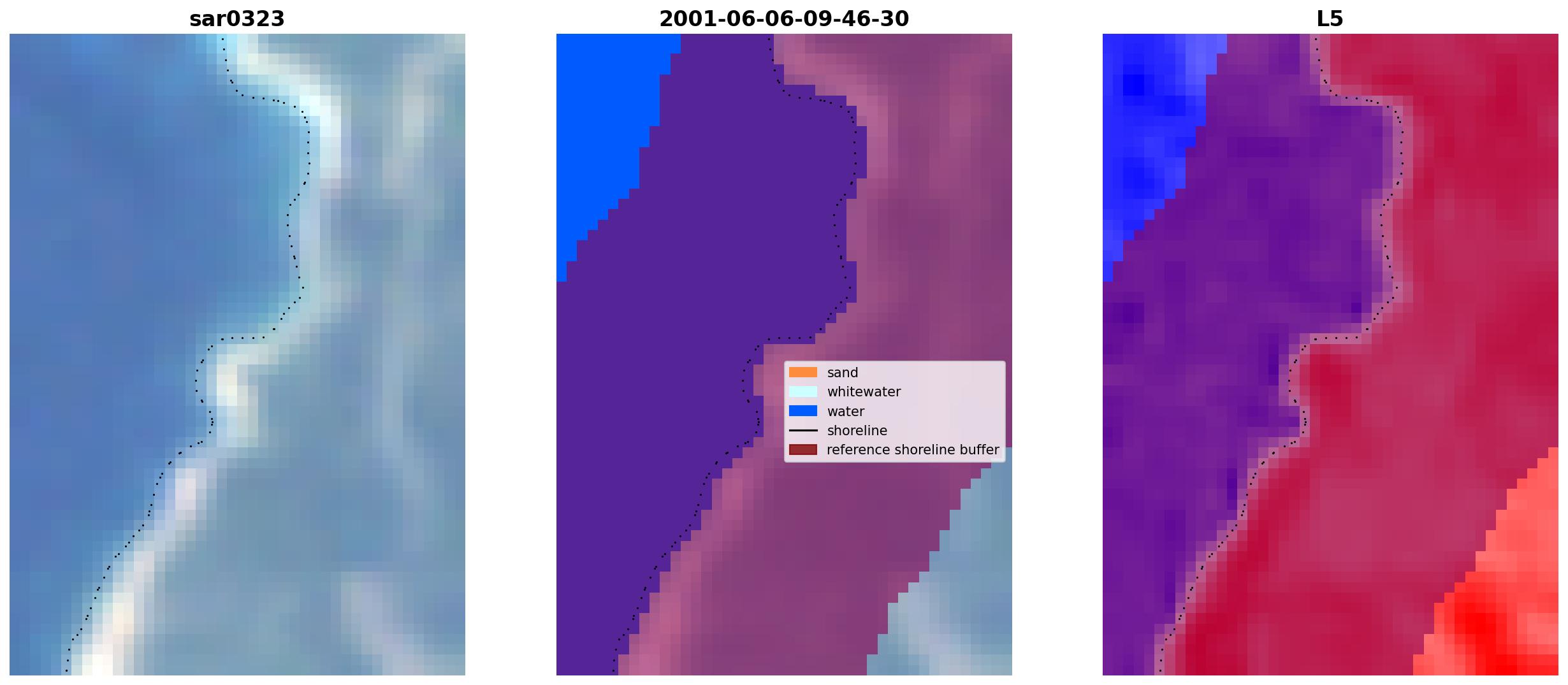 sar0323

2001-06-06-09-46-30

sand
whitewater
water
shoreline
reference shoreline buffer

L5